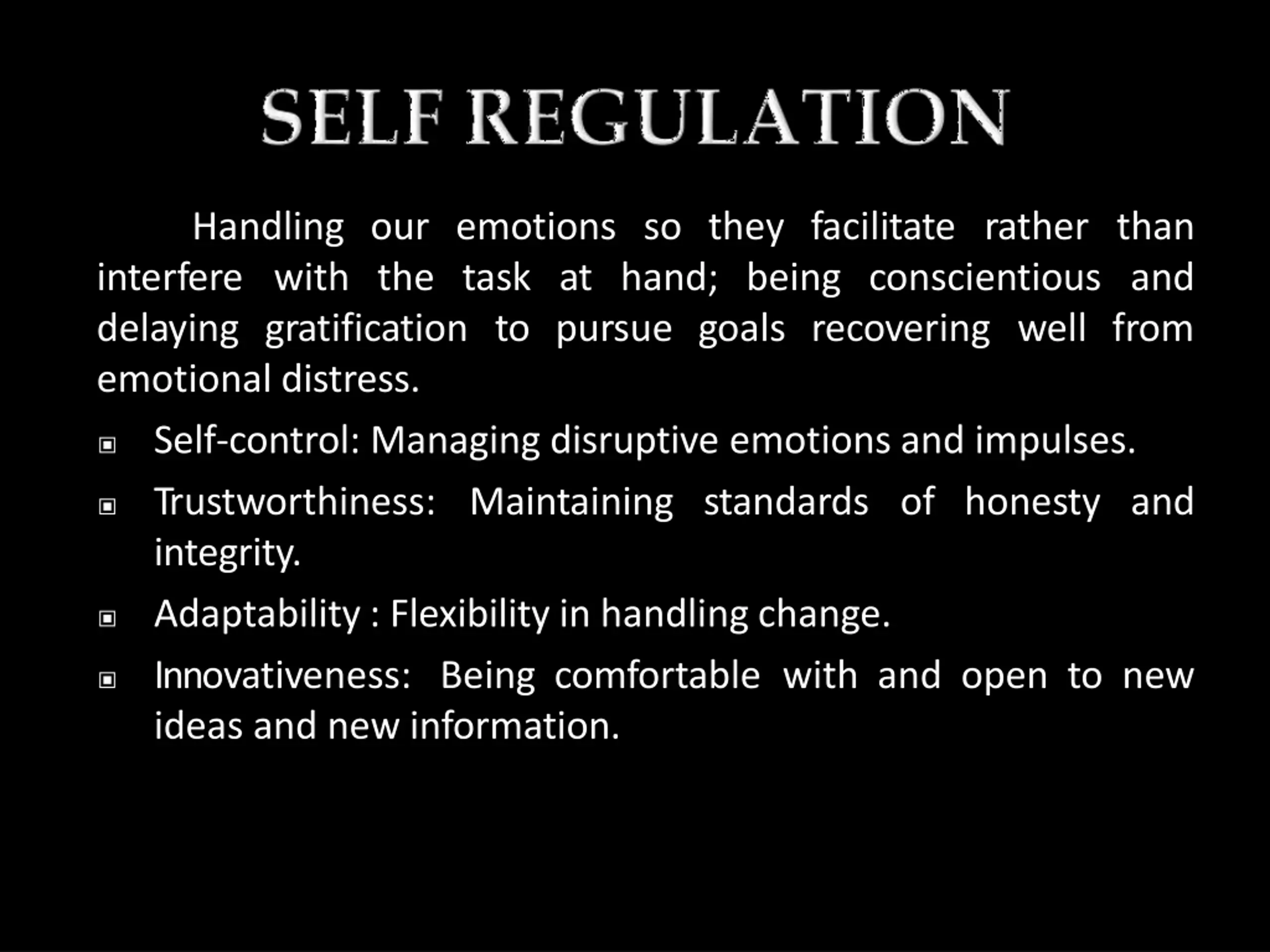 SELF REGULATION

Handling our emotions so they facilitate rather than interfere with the task at hand; being conscientious and delaying gratification to pursue goals recovering well from emotional distress.

▣ Self-control: Managing disruptive emotions and impulses.

▣ Trustworthiness: Maintaining standards of honesty and integrity.

▣ Adaptability : Flexibility in handling change.

▣ Innovativeness: Being comfortable with and open to new ideas and new information.